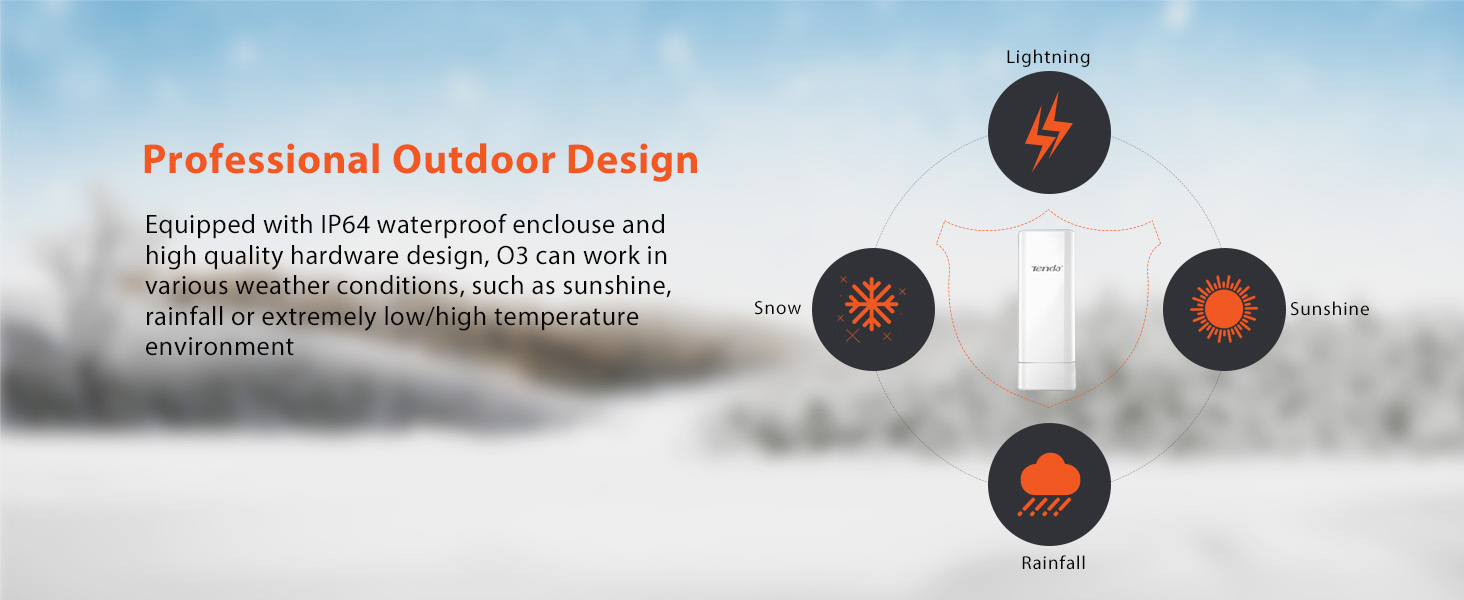 Professional Outdoor Design

Equipped with IP64 waterproof enclouse and high quality hardware design, O3 can work in various weather conditions, such as sunshine, rainfall or extremely low/high temperature environment

Lightning

Snow

Tenda

Sunshine

Rainfall